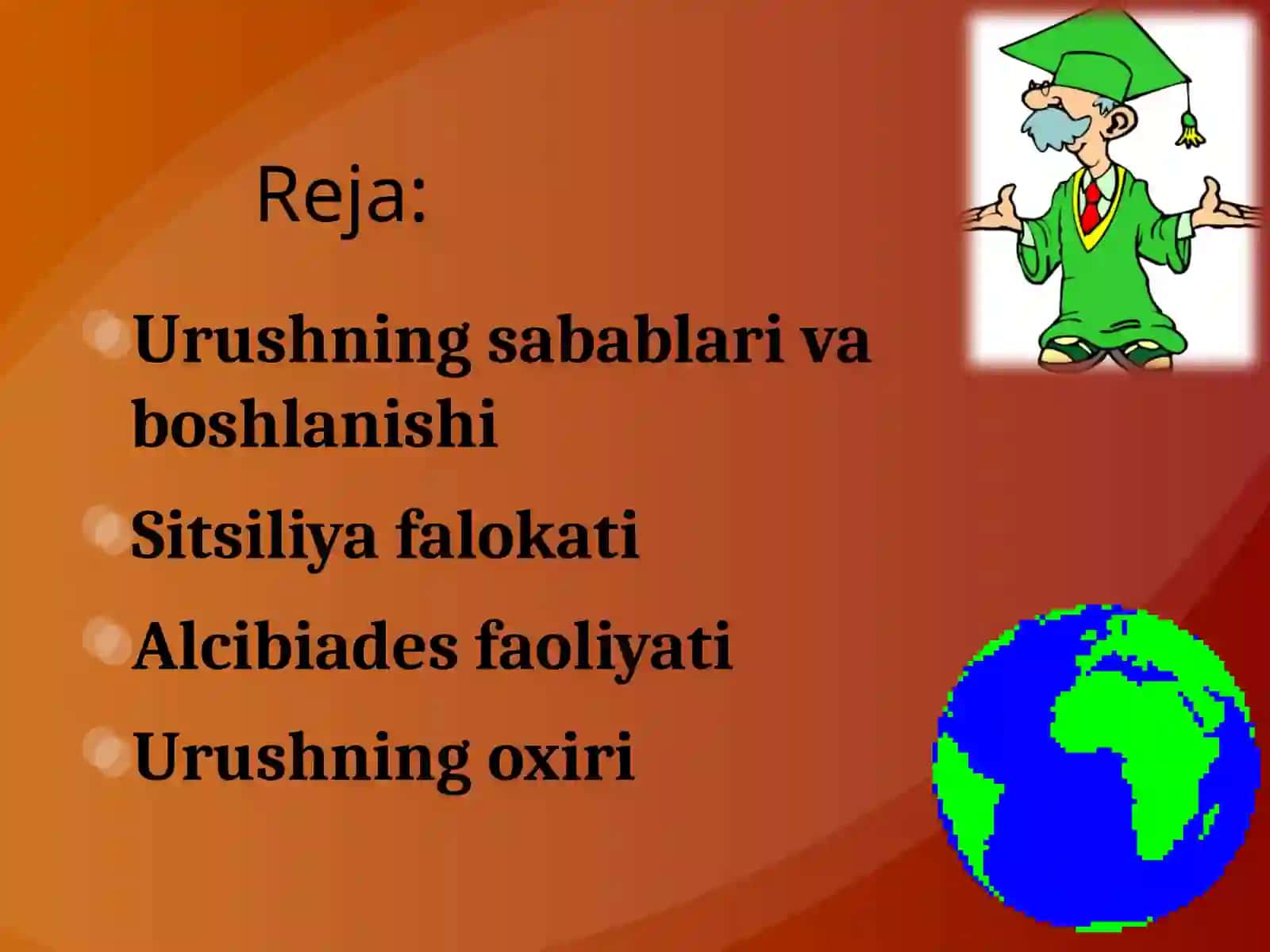 Reja:

Urushning sabablari va boshlanishi

Sitsiliya falokati

Alcibiades faoliyati

Urushning oxiri